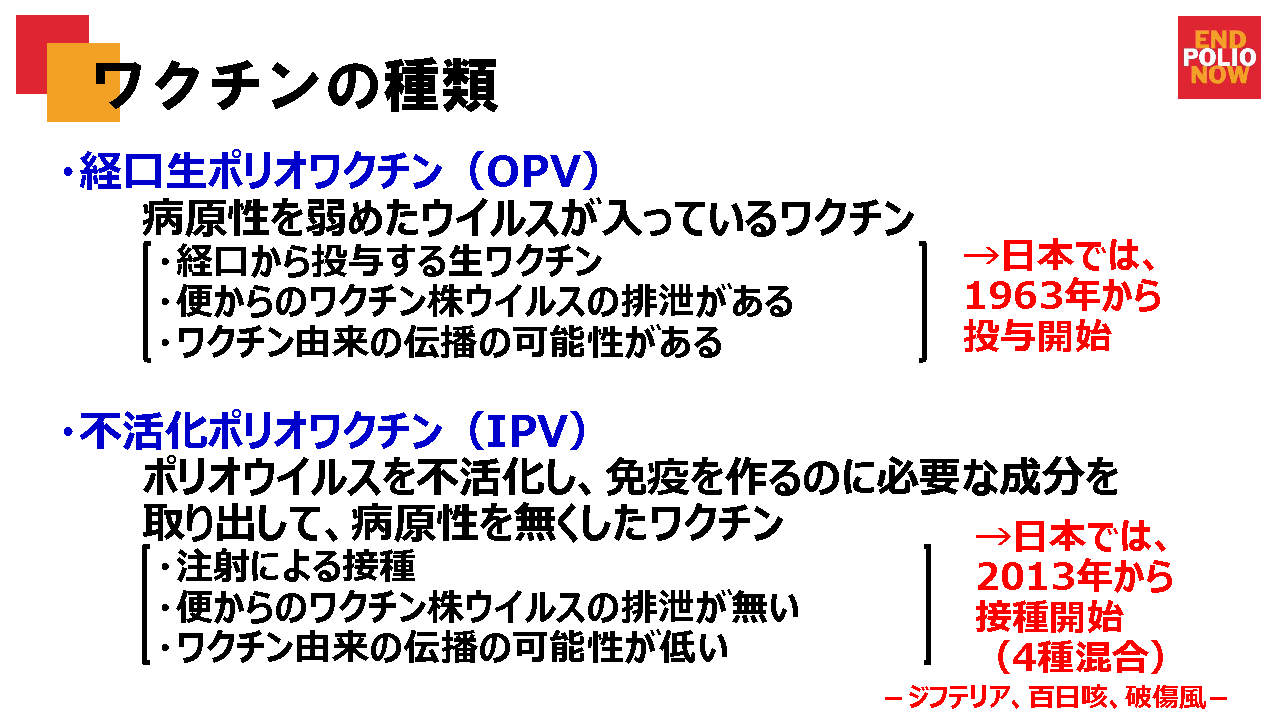 ワクチンの種類

END POLIO NOW

・経口生ポリオワクチン（OPV）

病原性を弱めたウイルスが入っているワクチン

・経口から投与する生ワクチン
・便からのワクチン株ウイルスの排泄がある
・ワクチン由来の伝播の可能性がある

→日本では、1963年から投与開始

・不活化ポリオワクチン（IPV）

ポリオウイルスを不活化し、免疫を作るのに必要な成分を取り出して、病原性を無くしたワクチン

・注射による接種
・便からのワクチン株ウイルスの排泄が無い
・ワクチン由来の伝播の可能性が低い

→日本では、2013年から接種開始（4種混合）

－ジフテリア、百日咳、破傷風－